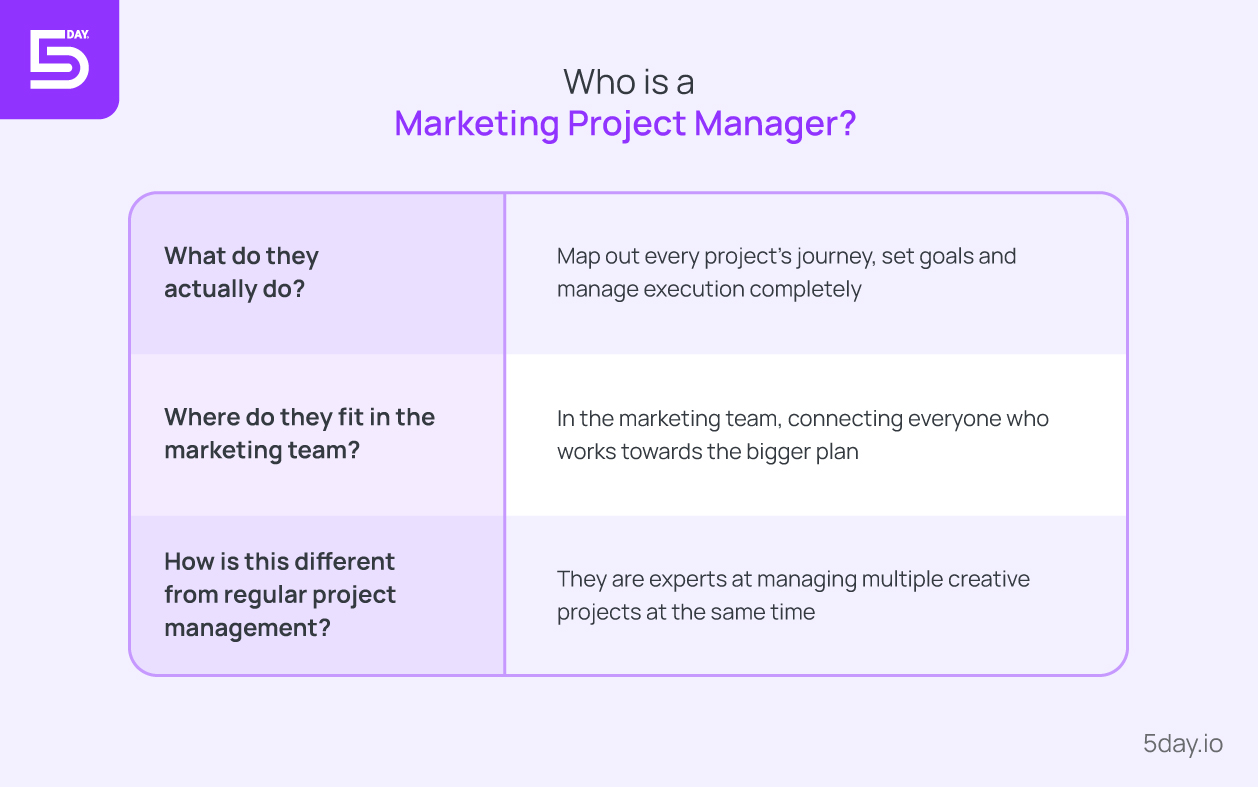 5 DAY.

Who is a
Marketing Project Manager?

| | |
|---|---|
| What do they actually do? | Map out every project's journey, set goals and manage execution completely |
| Where do they fit in the marketing team? | In the marketing team, connecting everyone who works towards the bigger plan |
| How is this different from regular project management? | They are experts at managing multiple creative projects at the same time |

5day.io